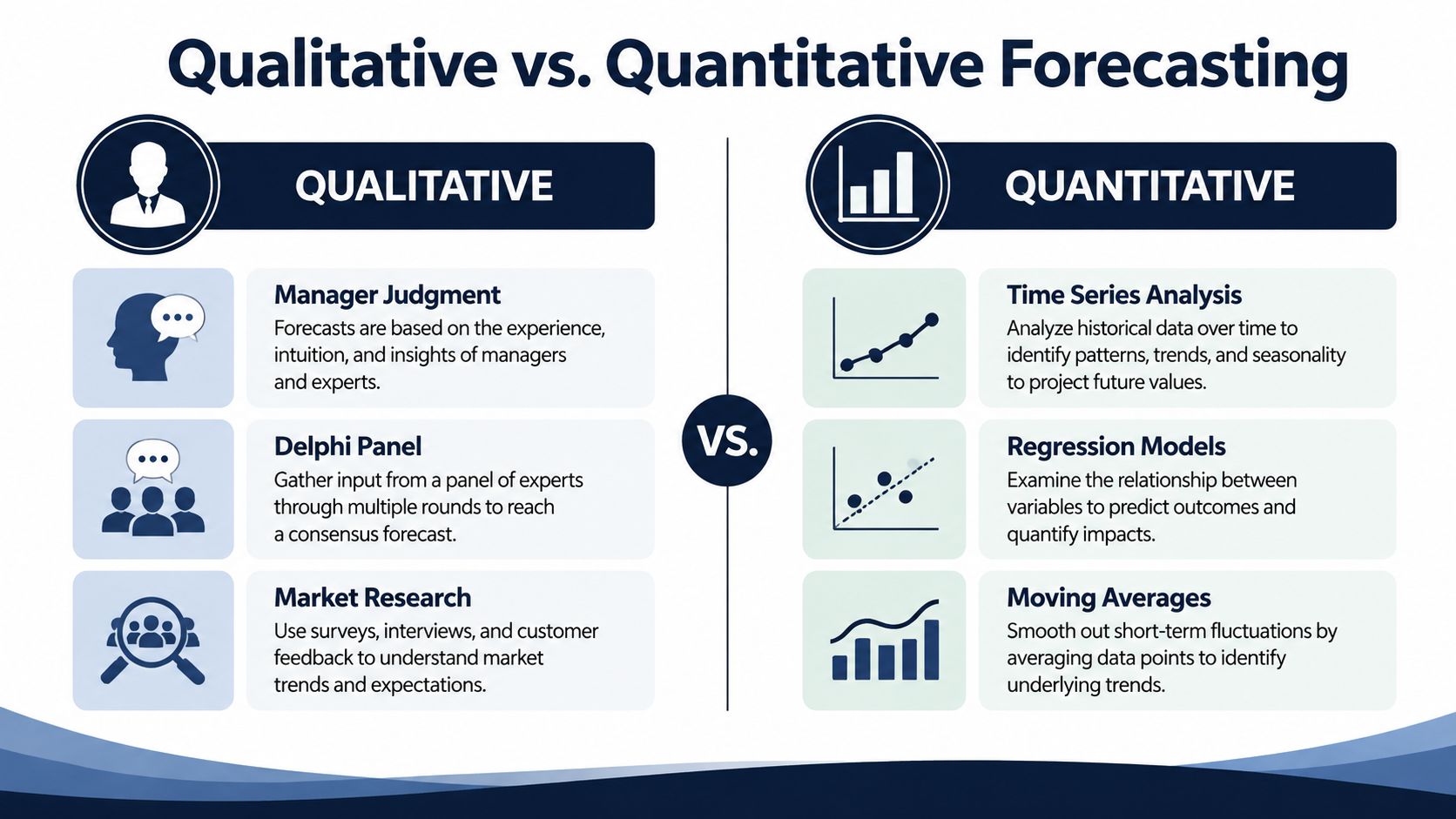 Qualitative vs. Quantitative Forecasting

QUALITATIVE

Manager Judgment
Forecasts are based on the experience, intuition, and insights of managers and experts.

Delphi Panel
Gather input from a panel of experts through multiple rounds to reach a consensus forecast.

Market Research
Use surveys, interviews, and customer feedback to understand market trends and expectations.

VS.

QUANTITATIVE

Time Series Analysis
Analyze historical data over time to identify patterns, trends, and seasonality to project future values.

Regression Models
Examine the relationship between variables to predict outcomes and quantify impacts.

Moving Averages
Smooth out short-term fluctuations by averaging data points to identify underlying trends.